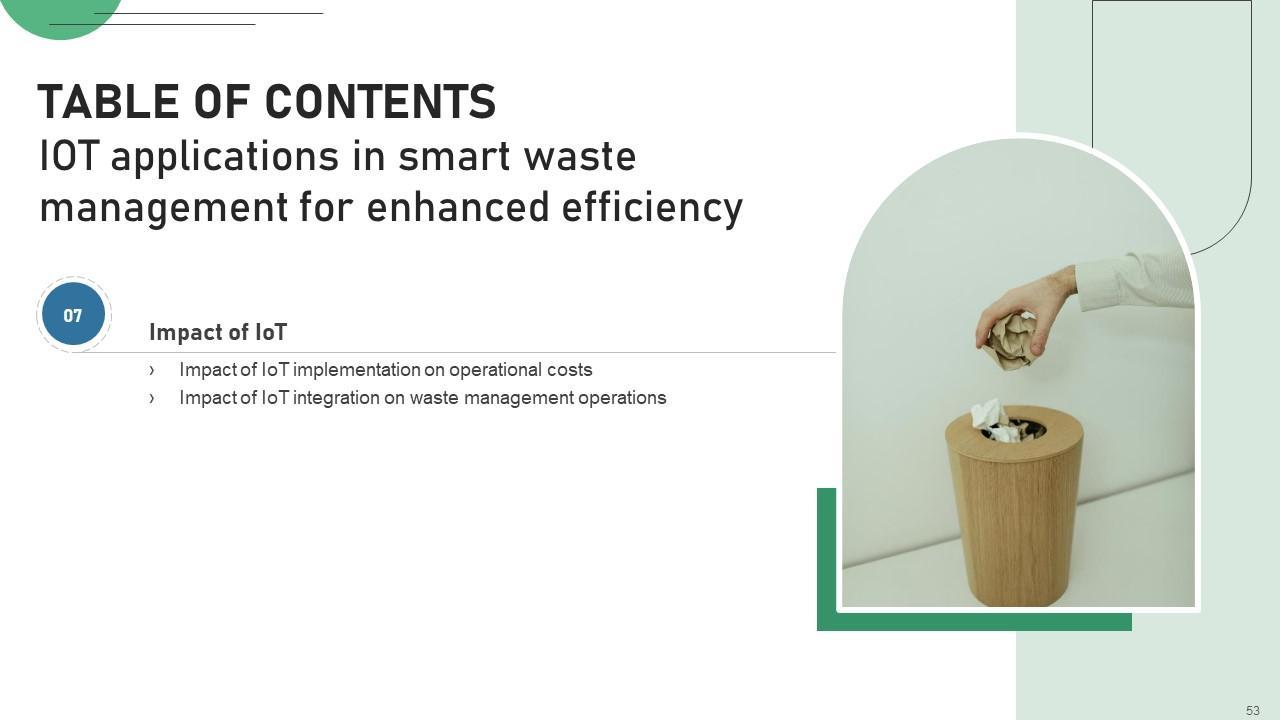 TABLE OF CONTENTS
IOT applications in smart waste management for enhanced efficiency

07

Impact of IoT

› Impact of IoT implementation on operational costs
› Impact of IoT integration on waste management operations

53